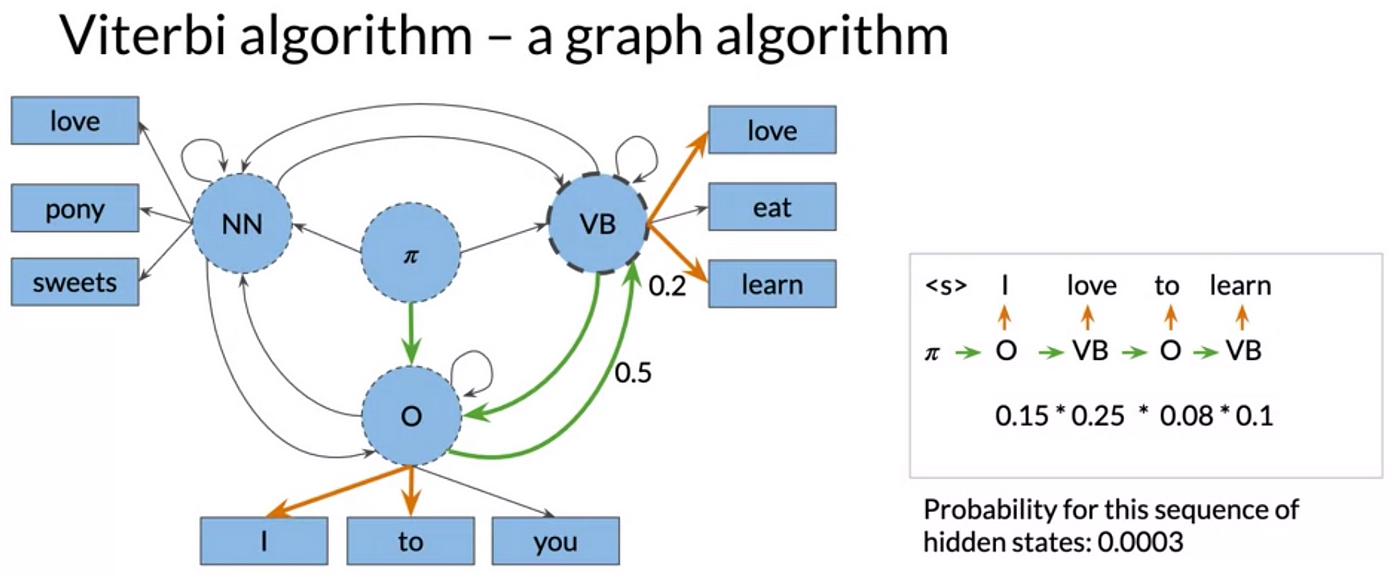 Viterbi algorithm – a graph algorithm

love

pony

sweets

NN

$\pi$

VB

love

eat

learn

0.2

0.5

O

I

to

you

<s> I love to learn

$\pi$ → O → VB → O → VB

0.15 * 0.25 * 0.08 * 0.1

Probability for this sequence of hidden states: 0.0003